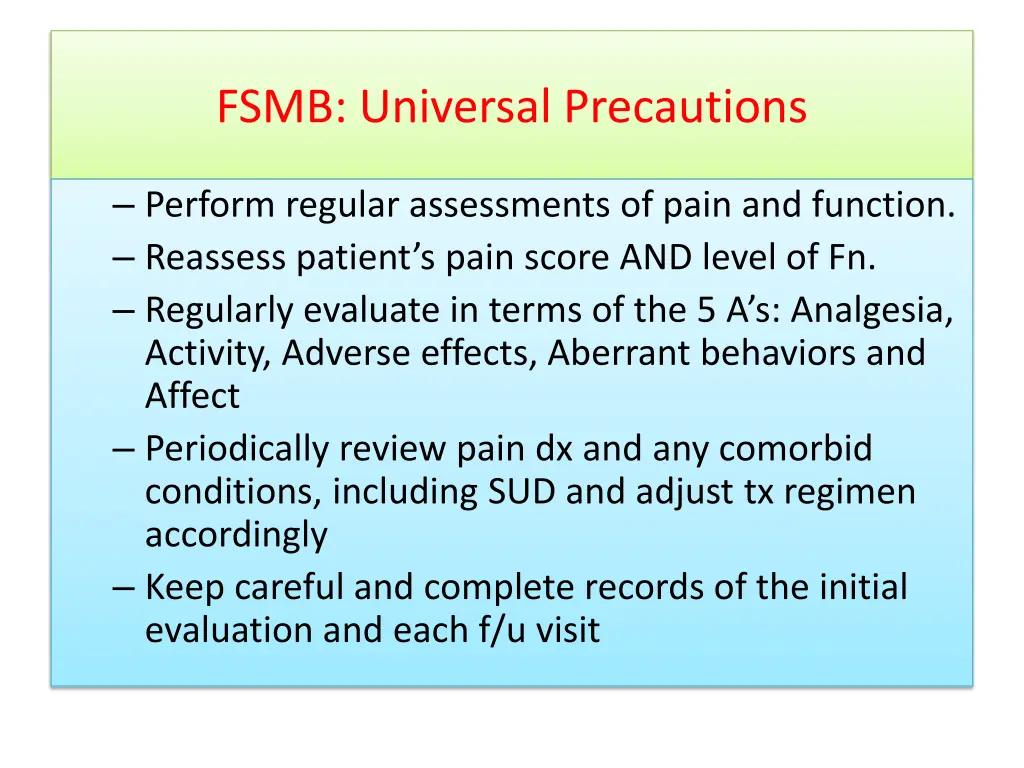 FSMB: Universal Precautions

– Perform regular assessments of pain and function.
– Reassess patient’s pain score AND level of Fn.
– Regularly evaluate in terms of the 5 A’s: Analgesia, Activity, Adverse effects, Aberrant behaviors and Affect
– Periodically review pain dx and any comorbid conditions, including SUD and adjust tx regimen accordingly
– Keep careful and complete records of the initial evaluation and each f/u visit